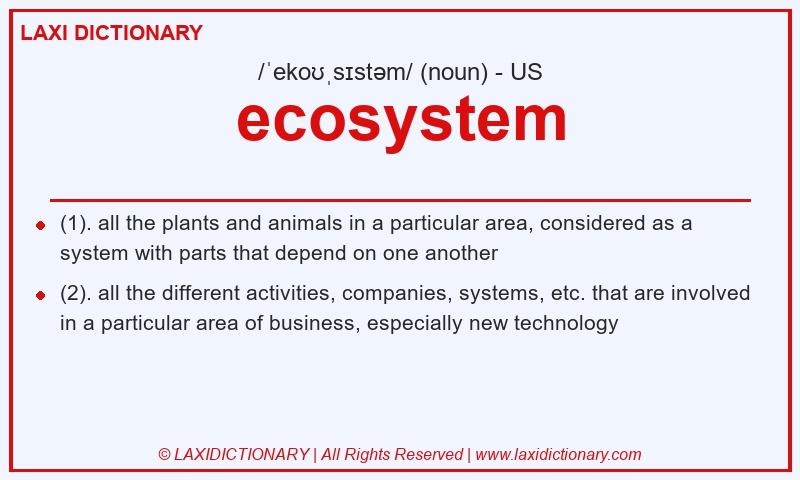 LAXI DICTIONARY

/ˈekoʊˌsɪstəm/ (noun) - US

ecosystem

(1). all the plants and animals in a particular area, considered as a system with parts that depend on one another

(2). all the different activities, companies, systems, etc. that are involved in a particular area of business, especially new technology

© LAXIDICTIONARY | All Rights Reserved | www.laxidictionary.com